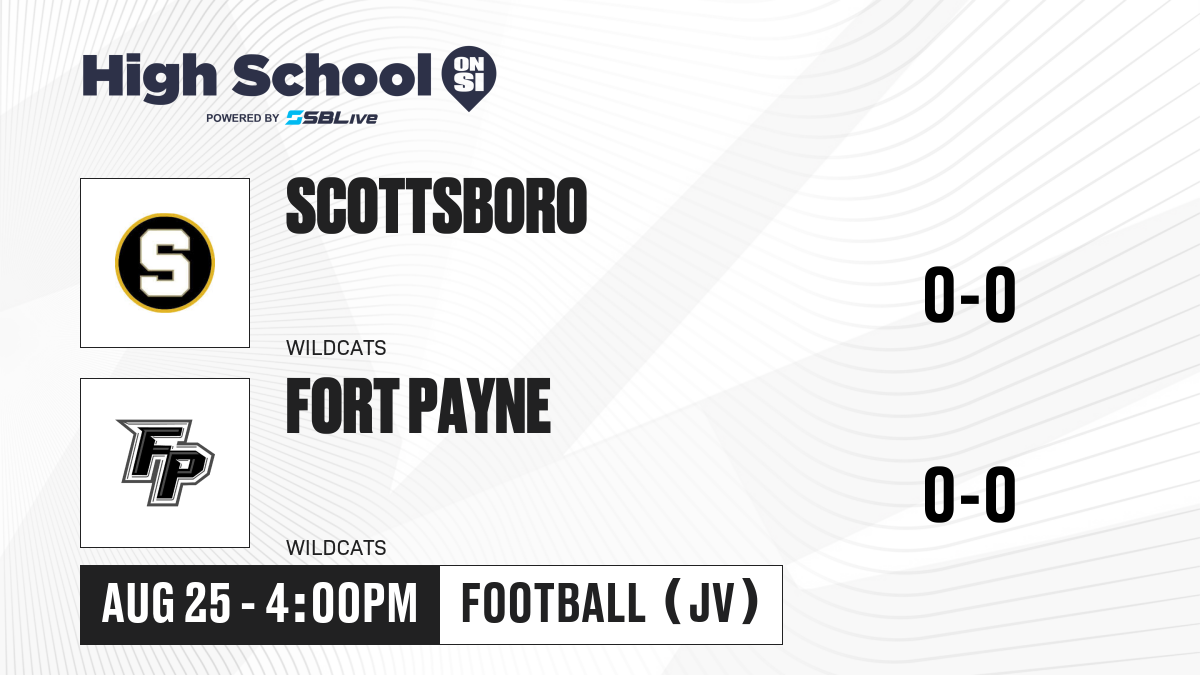 High School ON SI
POWERED BY SBLive

S

SCOTTSBORO

WILDCATS

0-0

FP

FORT PAYNE

WILDCATS

0-0

AUG 25 - 4:00PM

FOOTBALL (JV)